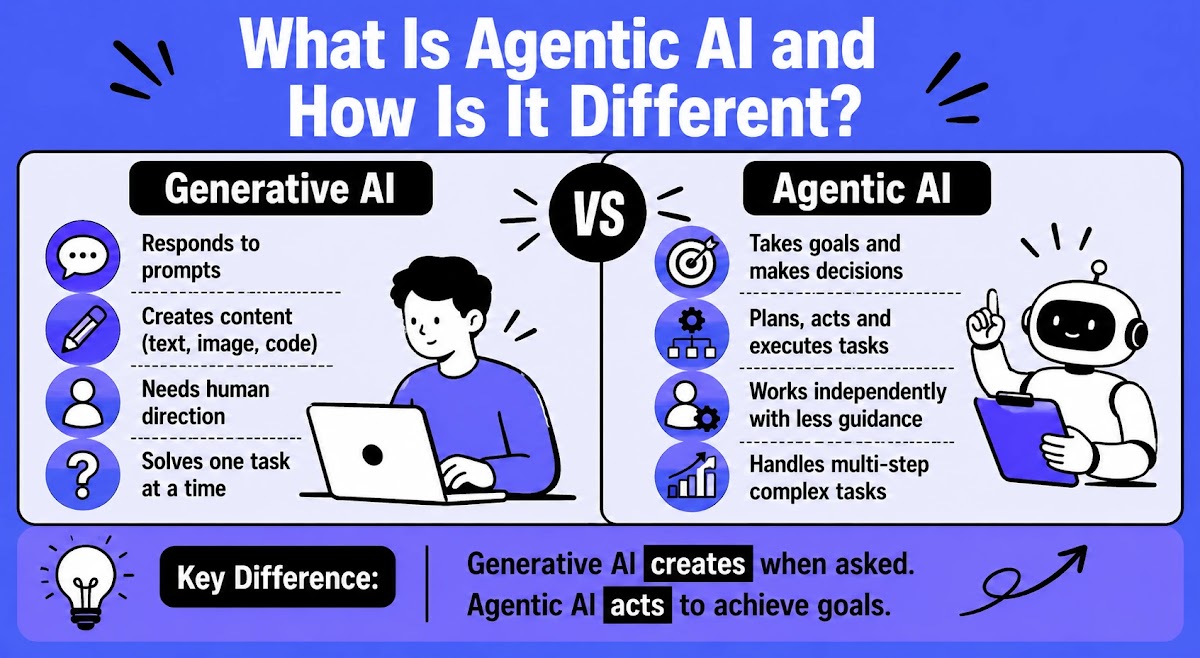 What Is Agentic AI and How Is It Different?

Generative AI

Responds to prompts

Creates content (text, image, code)

Needs human direction

Solves one task at a time

VS

Agentic AI

Takes goals and makes decisions

Plans, acts and executes tasks

Works independently with less guidance

Handles multi-step complex tasks

Key Difference:

Generative AI creates when asked.
Agentic AI acts to achieve goals.